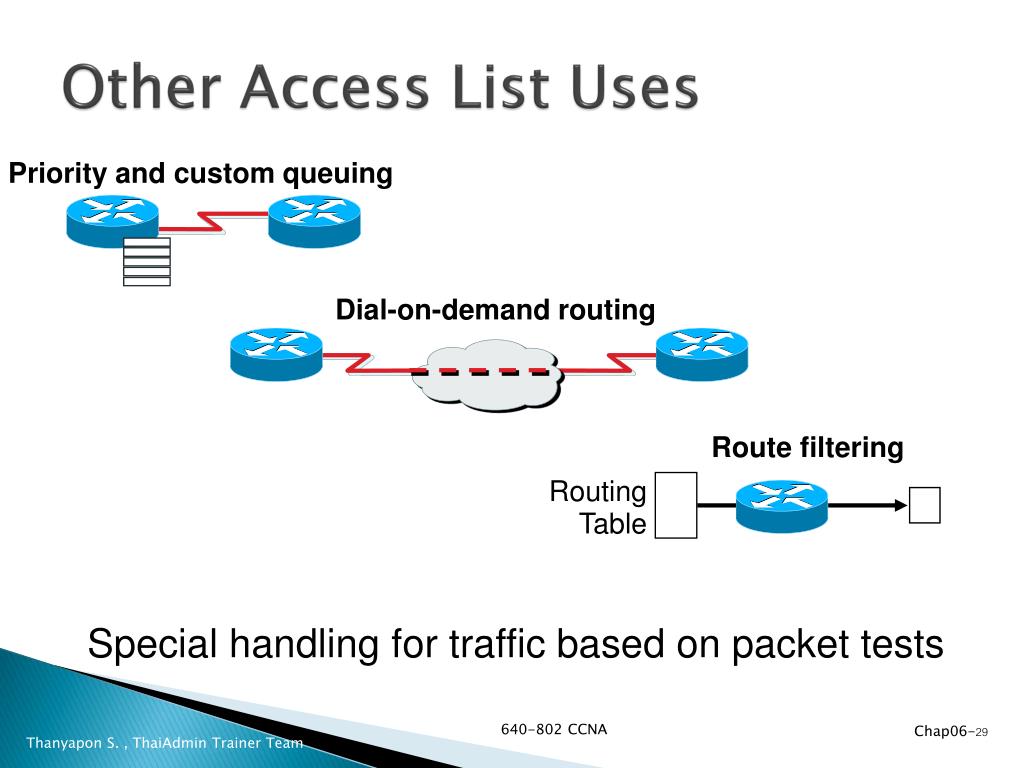 Other Access List Uses

Priority and custom queuing

Dial-on-demand routing

Route filtering

Routing Table

Special handling for traffic based on packet tests

Thanyapon S. , ThaiAdmin Trainer Team

640-802 CCNA

Chap06-29